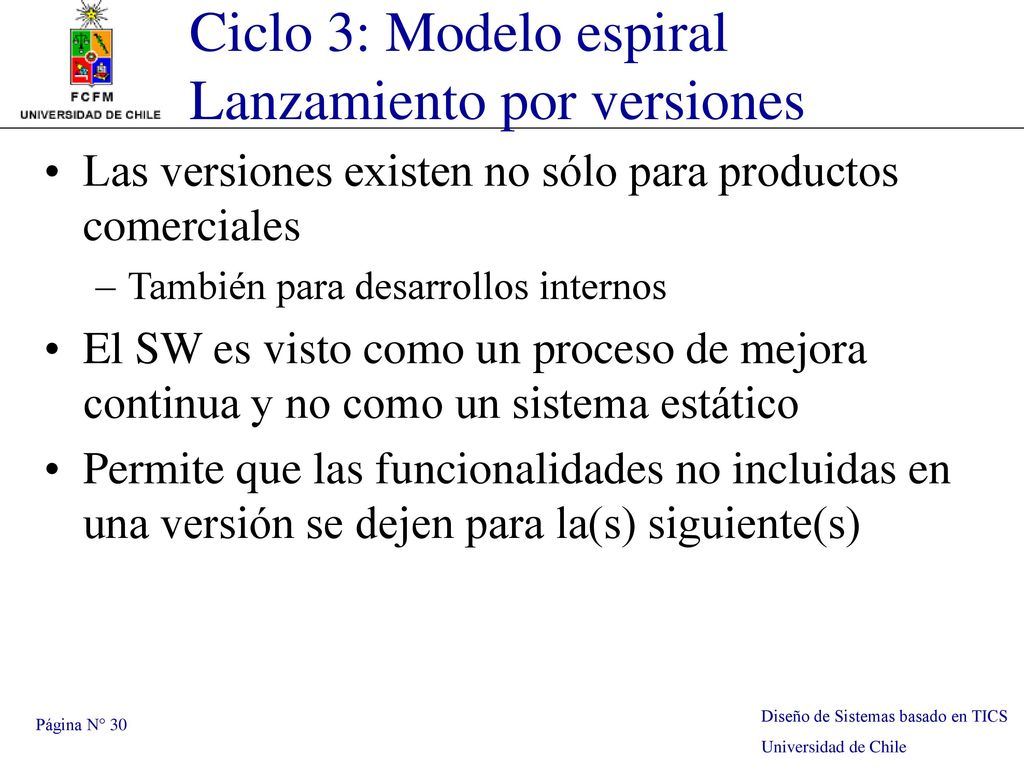 FCFM
UNIVERSIDAD DE CHILE

Ciclo 3: Modelo espiral
Lanzamiento por versiones

• Las versiones existen no sólo para productos comerciales
– También para desarrollos internos
• El SW es visto como un proceso de mejora continua y no como un sistema estático
• Permite que las funcionalidades no incluidas en una versión se dejen para la(s) siguiente(s)

Página N° 30

Diseño de Sistemas basado en TICS
Universidad de Chile